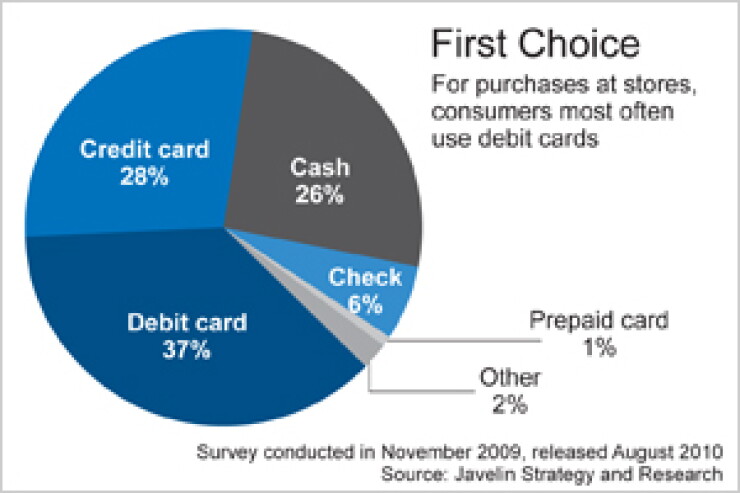 First Choice

For purchases at stores, consumers most often use debit cards

Credit card
28%

Cash
26%

Check
6%

Debit card
37%

Prepaid card
1%

Other
2%

Survey conducted in November 2009, released August 2010
Source: Javelin Strategy and Research